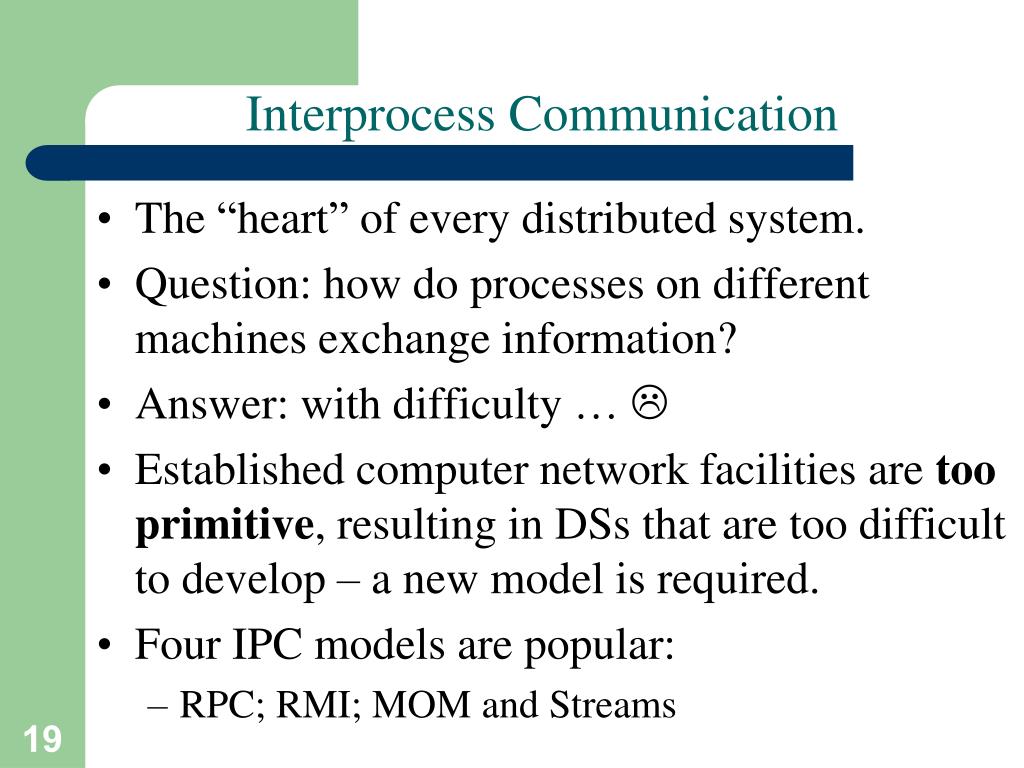 Interprocess Communication

• The “heart” of every distributed system.
• Question: how do processes on different machines exchange information?
• Answer: with difficulty … ☹
• Established computer network facilities are **too primitive**, resulting in DSs that are too difficult to develop – a new model is required.
• Four IPC models are popular:
– RPC; RMI; MOM and Streams

19